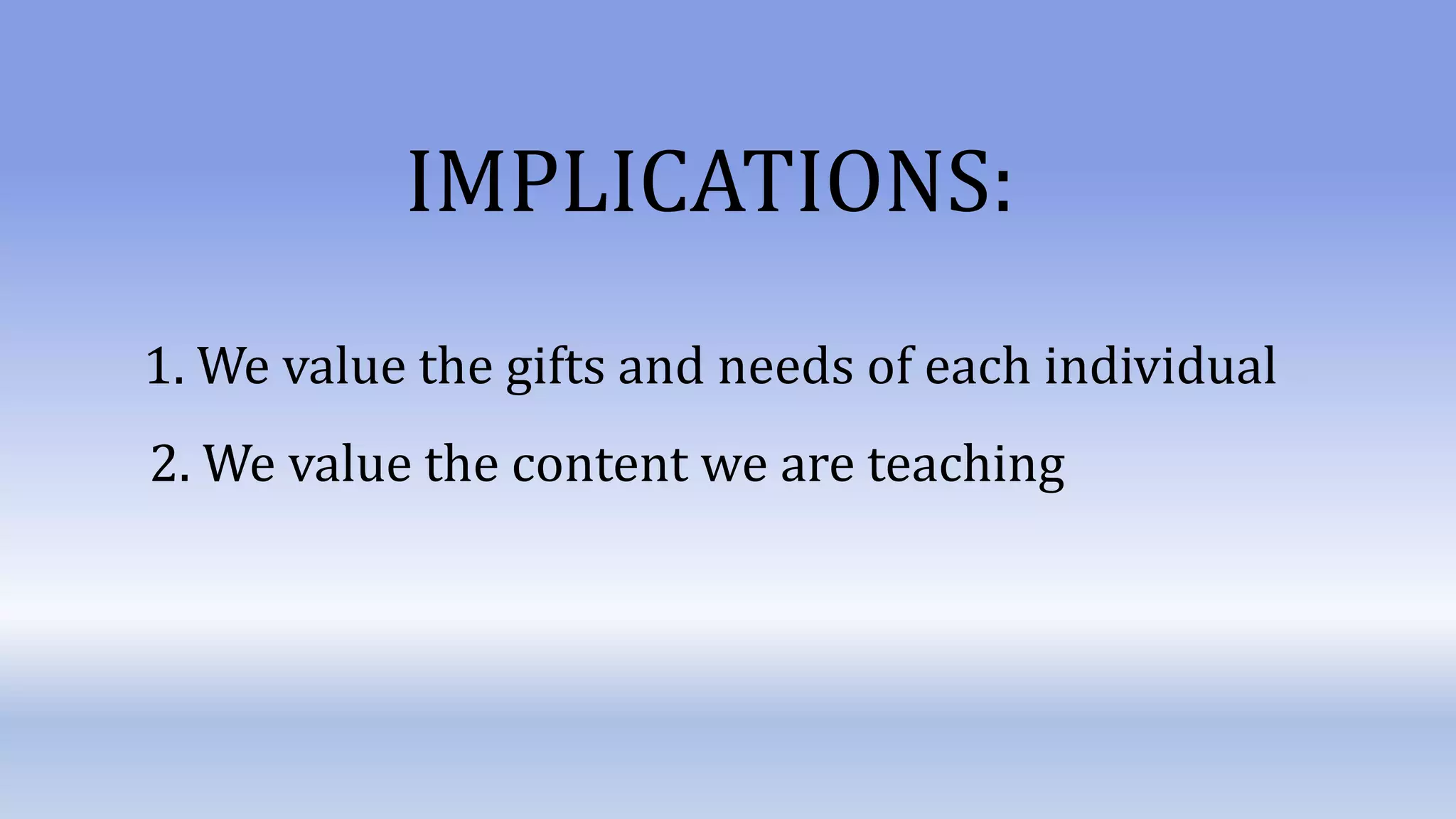 IMPLICATIONS:

1. We value the gifts and needs of each individual

2. We value the content we are teaching